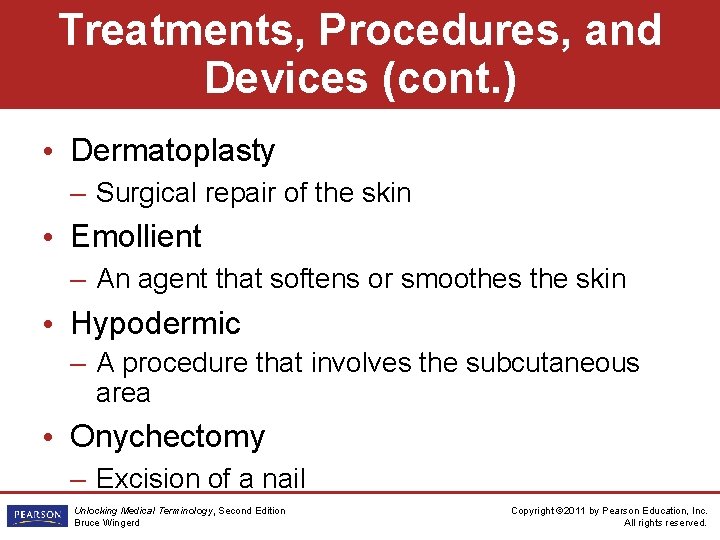 Treatments, Procedures, and Devices (cont.)

• Dermatoplasty
– Surgical repair of the skin
• Emollient
– An agent that softens or smoothes the skin
• Hypodermic
– A procedure that involves the subcutaneous area
• Onychectomy
– Excision of a nail

PEARSON

Unlocking Medical Terminology, Second Edition
Bruce Wingerd

Copyright ©2011 by Pearson Education, Inc.
All rights reserved.